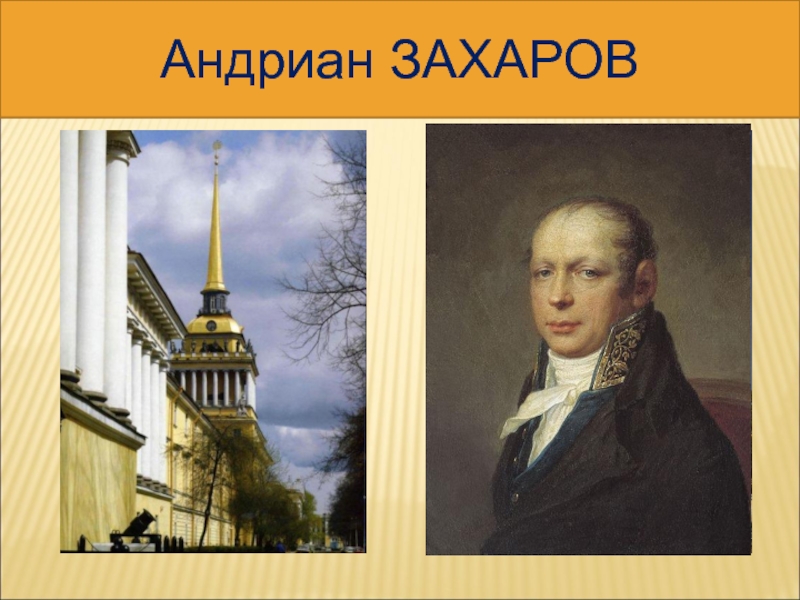 Андриан ЗАХАРОВ